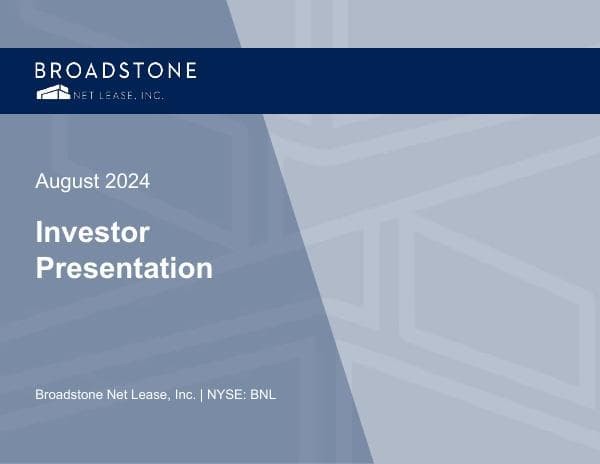 BROADSTONE
NET LEASE, INC.

August 2024

Investor Presentation

Broadstone Net Lease, Inc. | NYSE: BNL